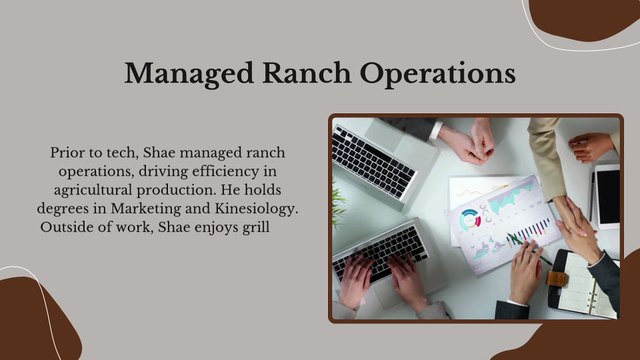 Managed Ranch Operations

Prior to tech, Shae managed ranch operations, driving efficiency in agricultural production. He holds degrees in Marketing and Kinesiology. Outside of work, Shae enjoys grill